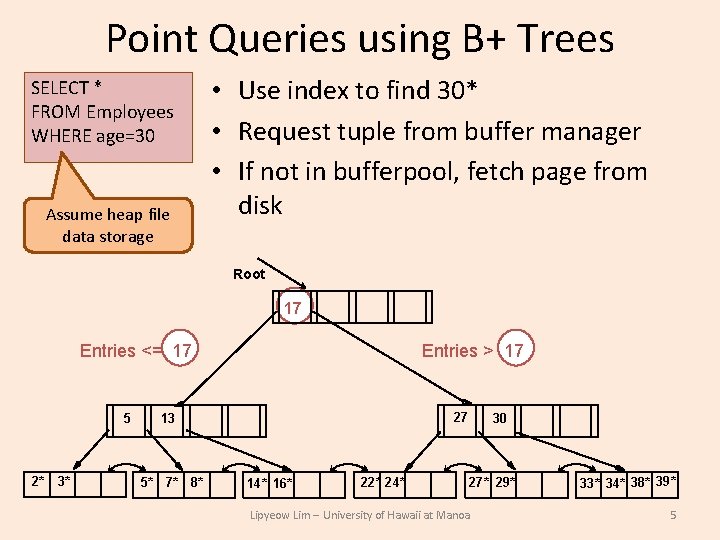 Point Queries using B+ Trees

SELECT *
FROM Employees
WHERE age=30

Assume heap file data storage

• Use index to find 30*
• Request tuple from buffer manager
• If not in bufferpool, fetch page from disk

Root

17

Entries <= 17

Entries > 17

5 13

27 30

2* 3*

5* 7* 8*

14* 16*

22* 24*

27* 29*

33* 34* 38* 39*

Lipyeow Lim – University of Hawaii at Manoa

5